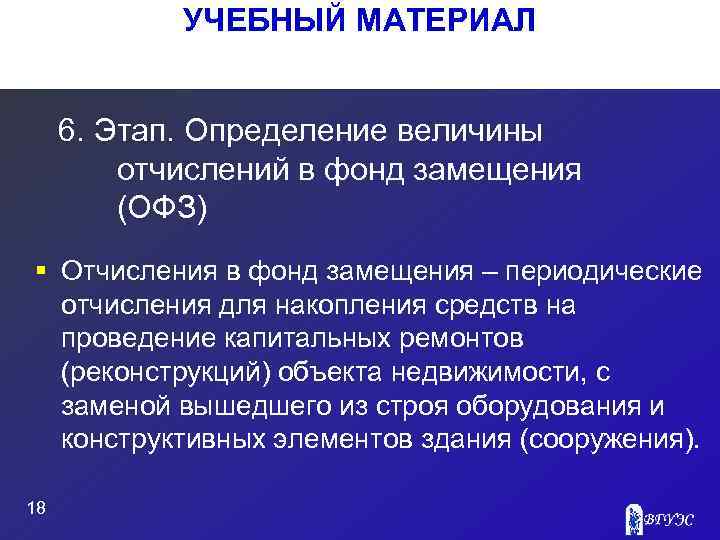 УЧЕБНЫЙ МАТЕРИАЛ

6. Этап. Определение величины отчислений в фонд замещения (ОФЗ)

▪ Отчисления в фонд замещения – периодические отчисления для накопления средств на проведение капитальных ремонтов (реконструкций) объекта недвижимости, с заменой вышедшего из строя оборудования и конструктивных элементов здания (сооружения).

18

ВГУЭС